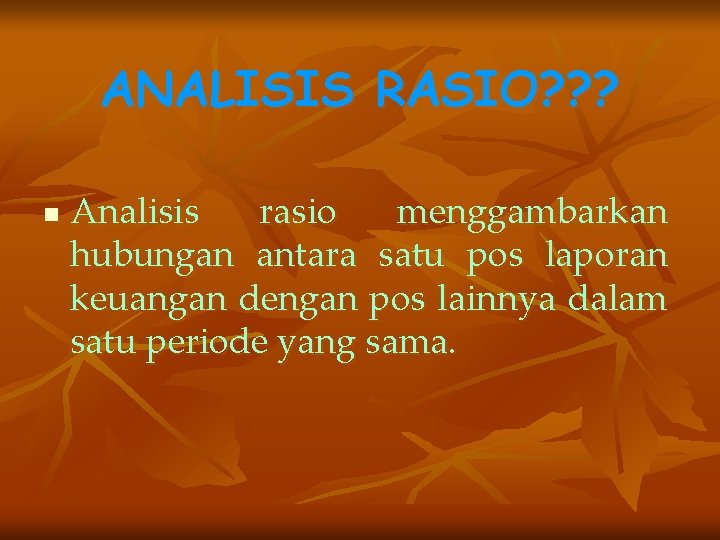 ANALISIS RASIO???

Analisis rasio menggambarkan hubungan antara satu pos laporan keuangan dengan pos lainnya dalam satu periode yang sama.